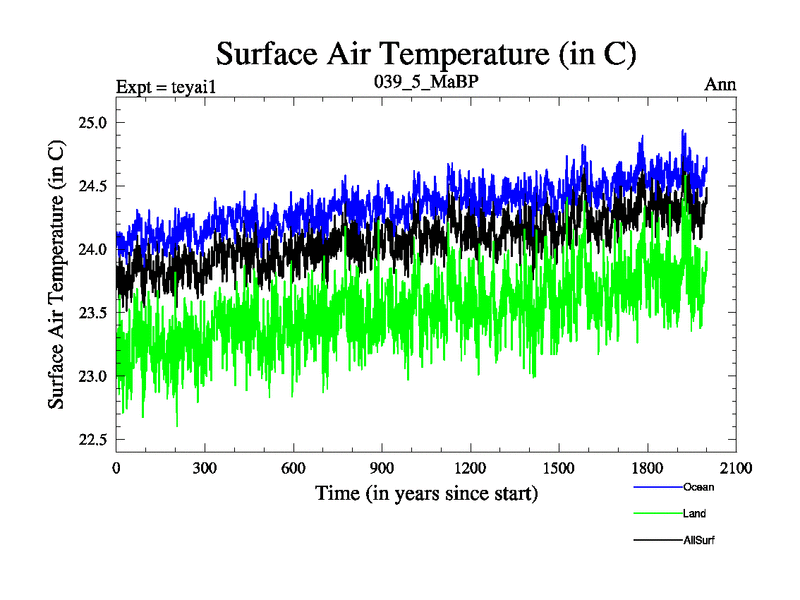 Surface Air Temperature (in C)

Expt = teyai1

039_5_MaBP

Ann

Surface Air Temperature (in C)

25.0
24.5
24.0
23.5
23.0
22.5

0
300
600
900
1200
1500
1800
2100

Time (in years since start)

Ocean
Land
AllSurf